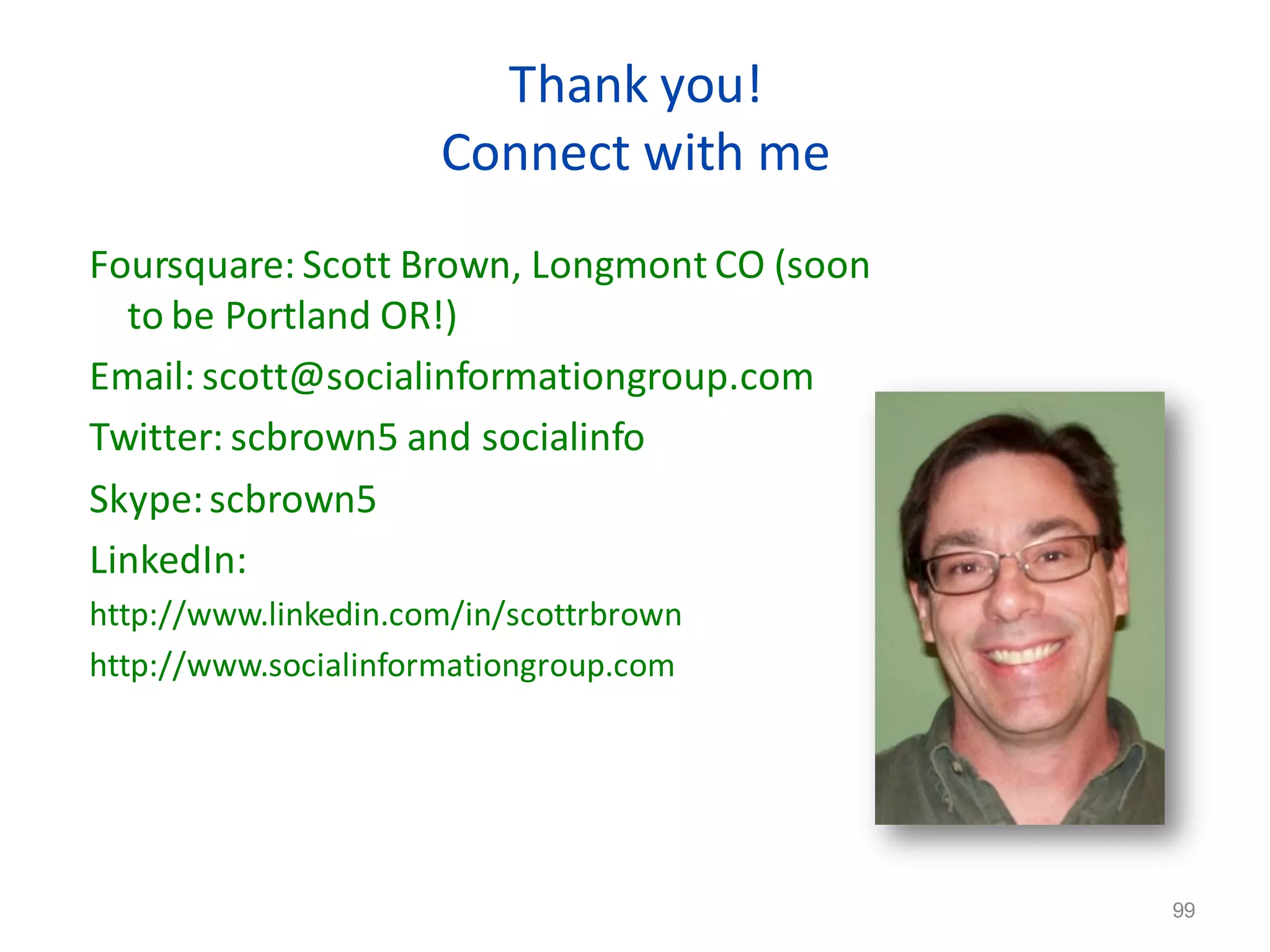 Thank you!
Connect with me

Foursquare: Scott Brown, Longmont CO (soon to be Portland OR!)

Email: scott@socialinformationgroup.com

Twitter: scbrown5 and socialinfo

Skype: scbrown5

LinkedIn:

http://www.linkedin.com/in/scottrbrown

http://www.socialinformationgroup.com

99